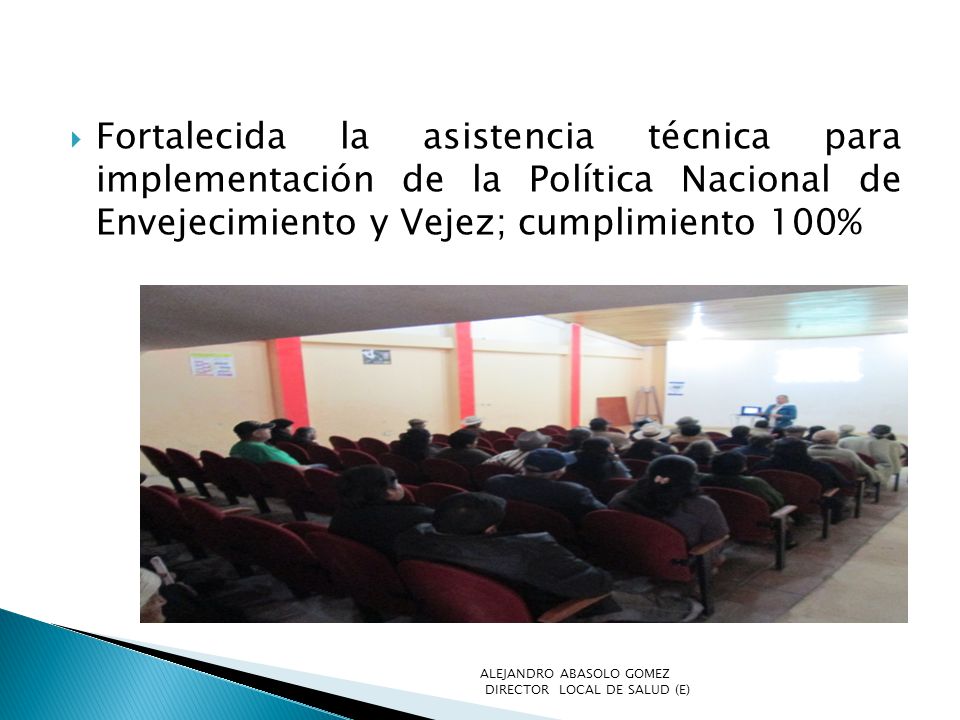 Fortalecida la asistencia técnica para implementación de la Política Nacional de Envejecimiento y Vejez; cumplimiento 100%

ALEJANDRO ABASOLO GOMEZ
DIRECTOR LOCAL DE SALUD (E)